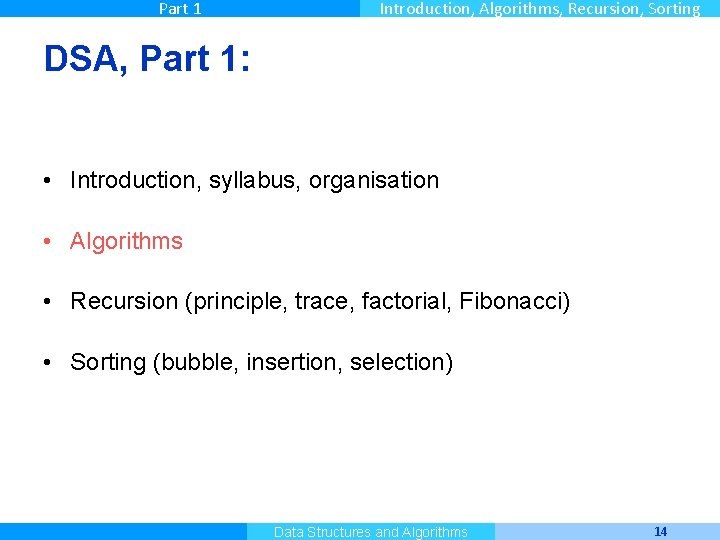 Part 1
Introduction, Algorithms, Recursion, Sorting

DSA, Part 1:

• Introduction, syllabus, organisation

• Algorithms

• Recursion (principle, trace, factorial, Fibonacci)

• Sorting (bubble, insertion, selection)

Data Structures and Algorithms
14